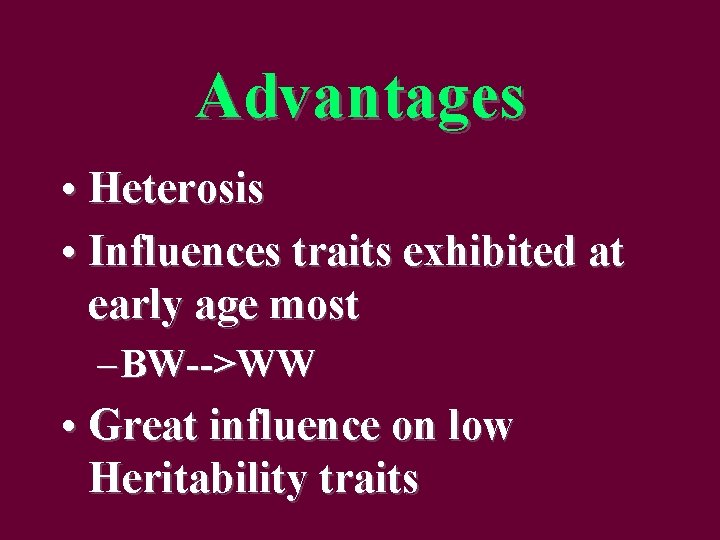 Advantages

• Heterosis
• Influences traits exhibited at early age most
– BW-->WW
• Great influence on low Heritability traits